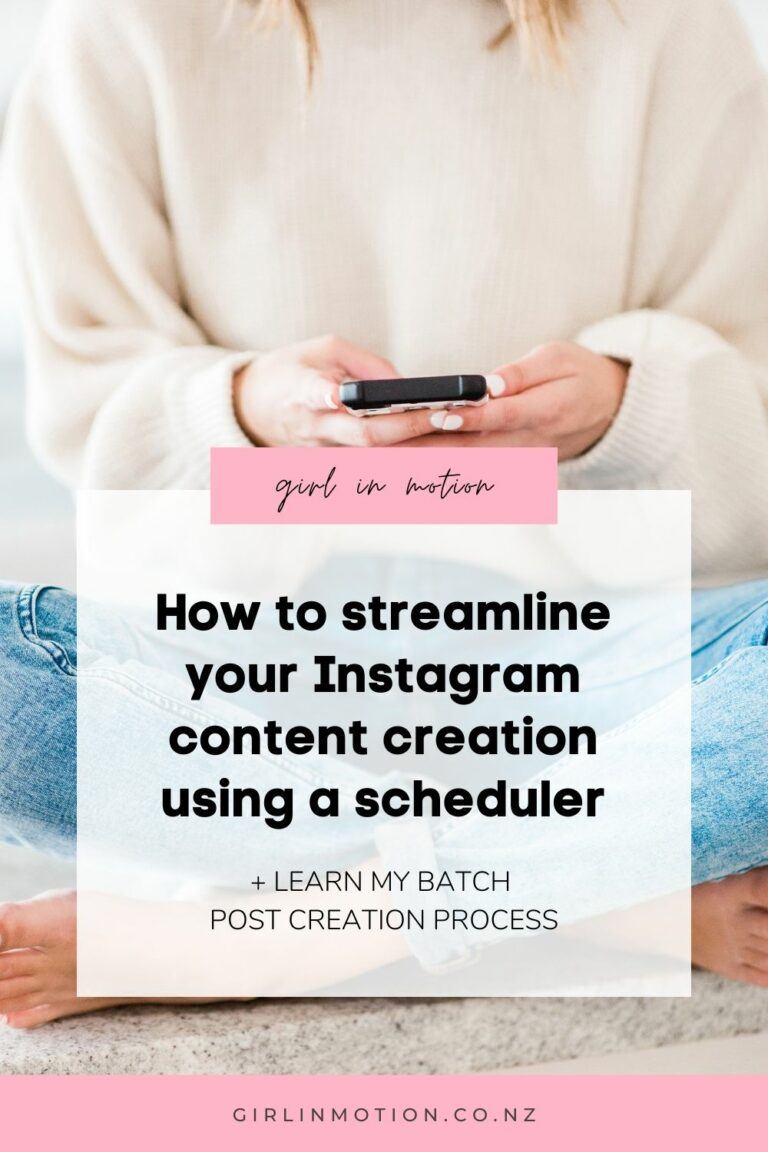 girl in motion

How to streamline your Instagram content creation using a scheduler

+ LEARN MY BATCH POST CREATION PROCESS

GIRLINMOTION.CO.NZ